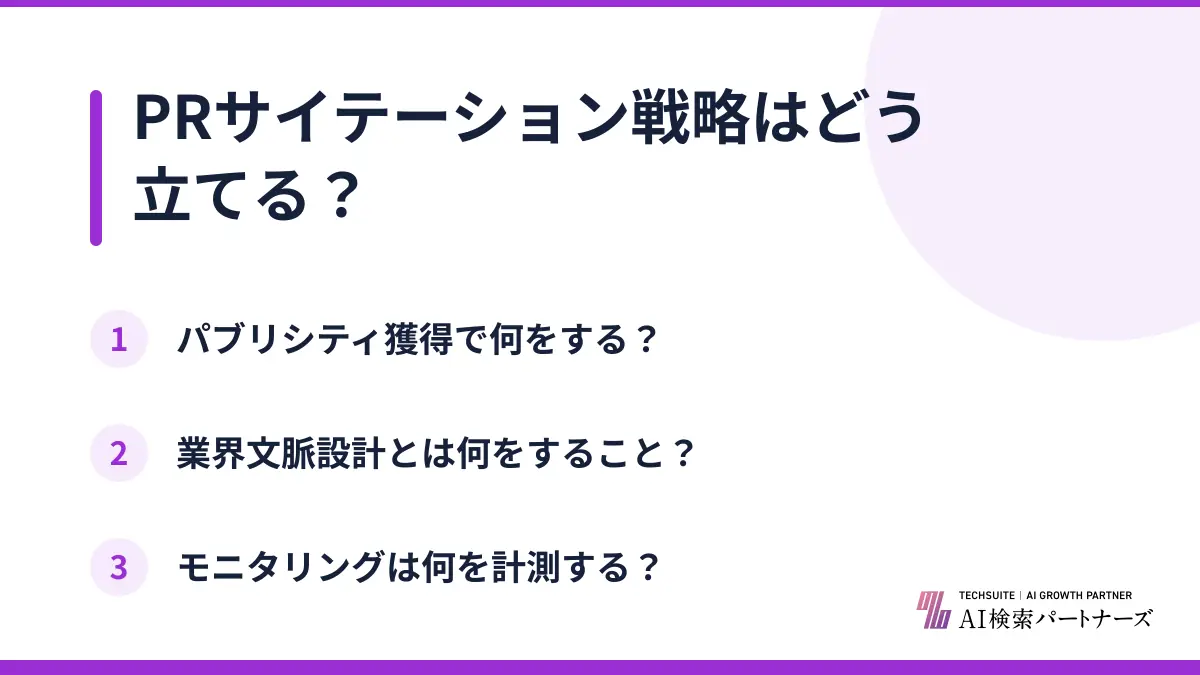 PRサイテーション戦略はどう立てる？

1 パブリシティ獲得で何をする？

2 業界文脈設計とは何をすること？

3 モニタリングは何を計測する？

TECHSUITE | AI GROWTH PARTNER
AI検索パートナーズ